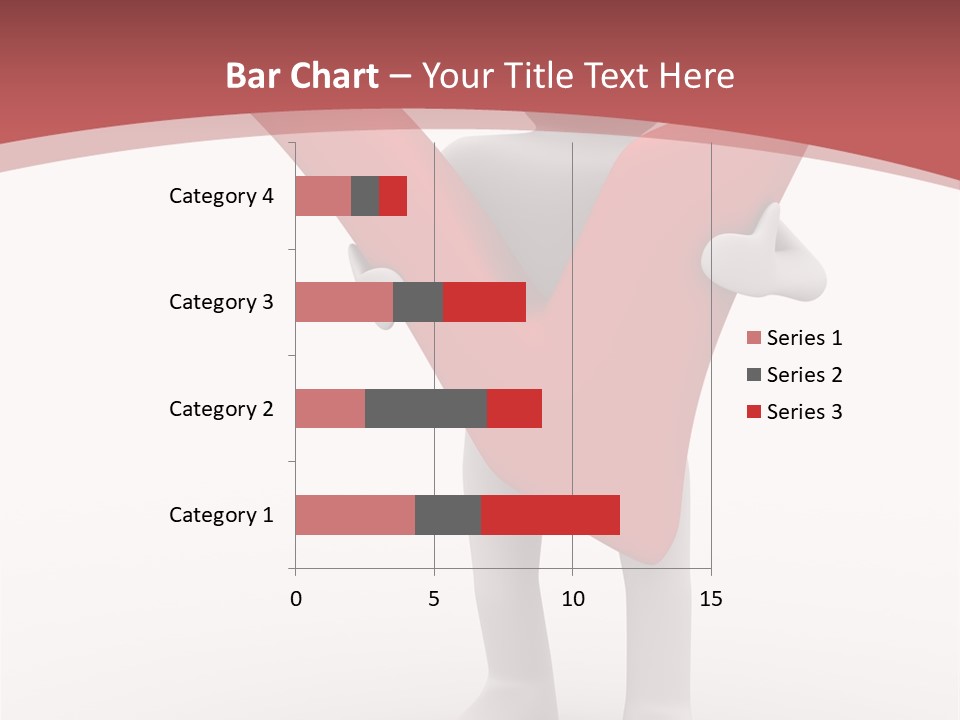 Bar Chart – Your Title Text Here

Category 4
Category 3
Category 2
Category 1

0
5
10
15

Series 1
Series 2
Series 3